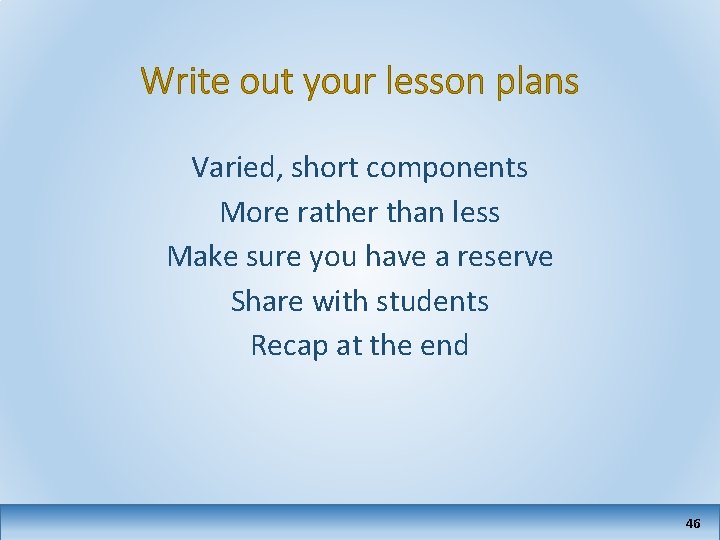 Write out your lesson plans

Varied, short components
More rather than less
Make sure you have a reserve
Share with students
Recap at the end

46